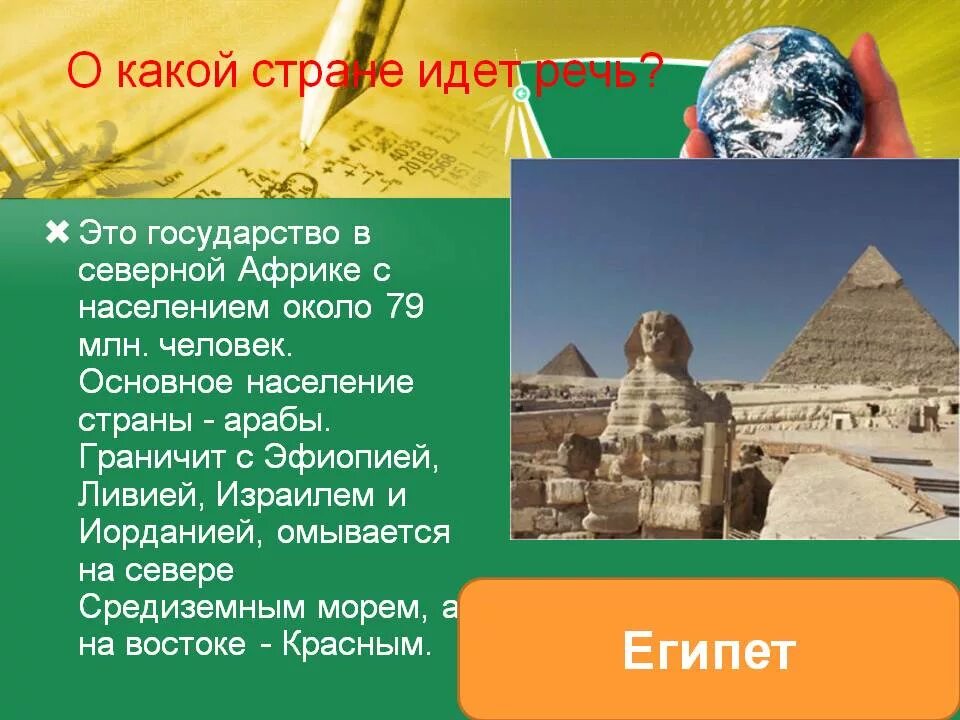 О какой стране идет речь?

Это государство в северной Африке с населением около 79 млн. человек. Основное население страны - арабы. Граничит с Эфиопией, Ливией, Израилем и Иорданией, омывается на севере Средиземным морем, а на востоке - Красным.

Египет